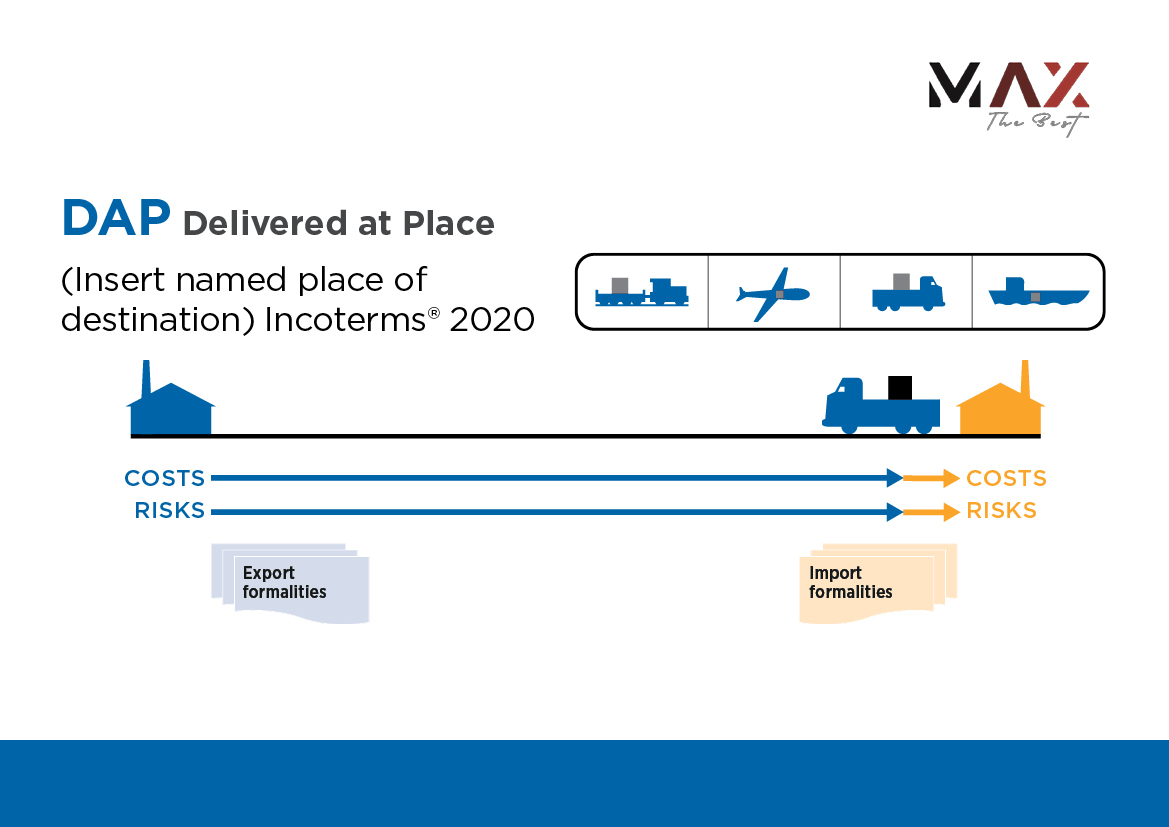 MAX
The Best

DAP Delivered at Place

(Insert named place of destination) Incoterms® 2020

COSTS
RISKS

COSTS
RISKS

Export formalities

Import formalities